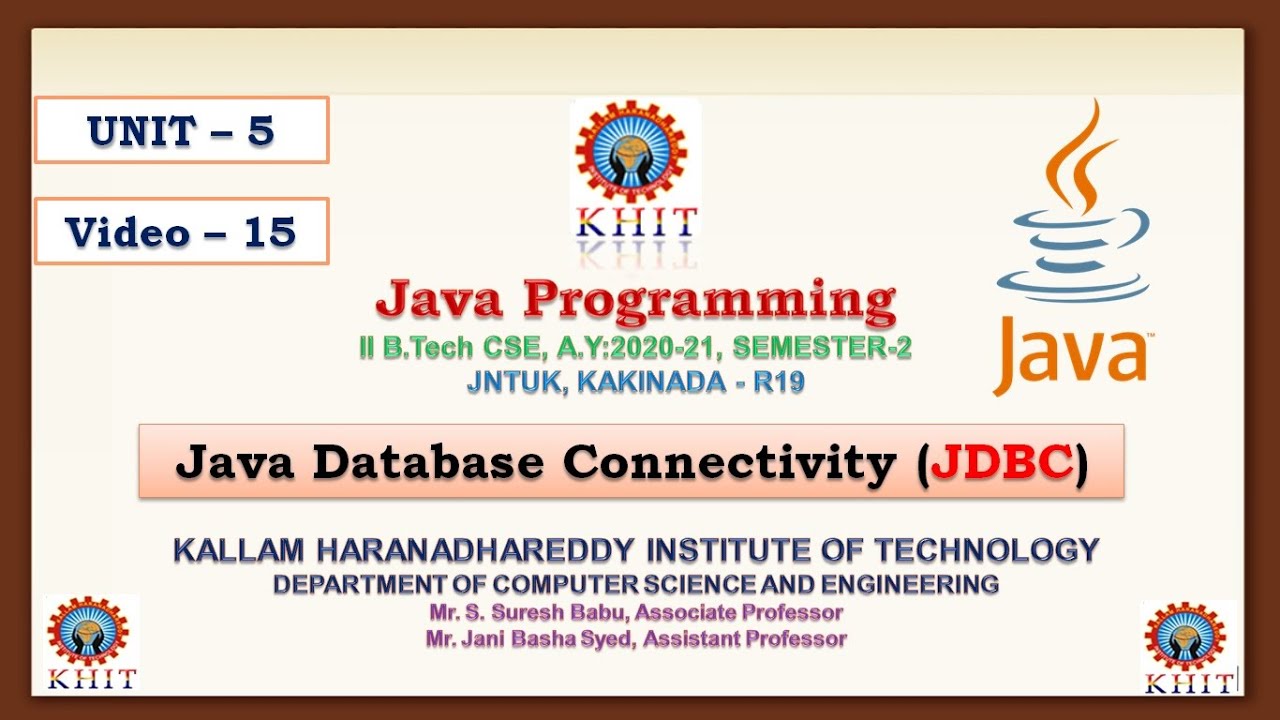 UNIT – 5

Video – 15

KHIT

Java Programming
II B.Tech CSE, A.Y:2020-21, SEMESTER-2
JNTUK, KAKINADA - R19

Java

Java Database Connectivity (JDBC)

KALLAM HARANADHAREDDY INSTITUTE OF TECHNOLOGY
DEPARTMENT OF COMPUTER SCIENCE AND ENGINEERING
Mr. S. Suresh Babu, Associate Professor
Mr. Jani Basha Syed, Assistant Professor

KHIT

KHIT